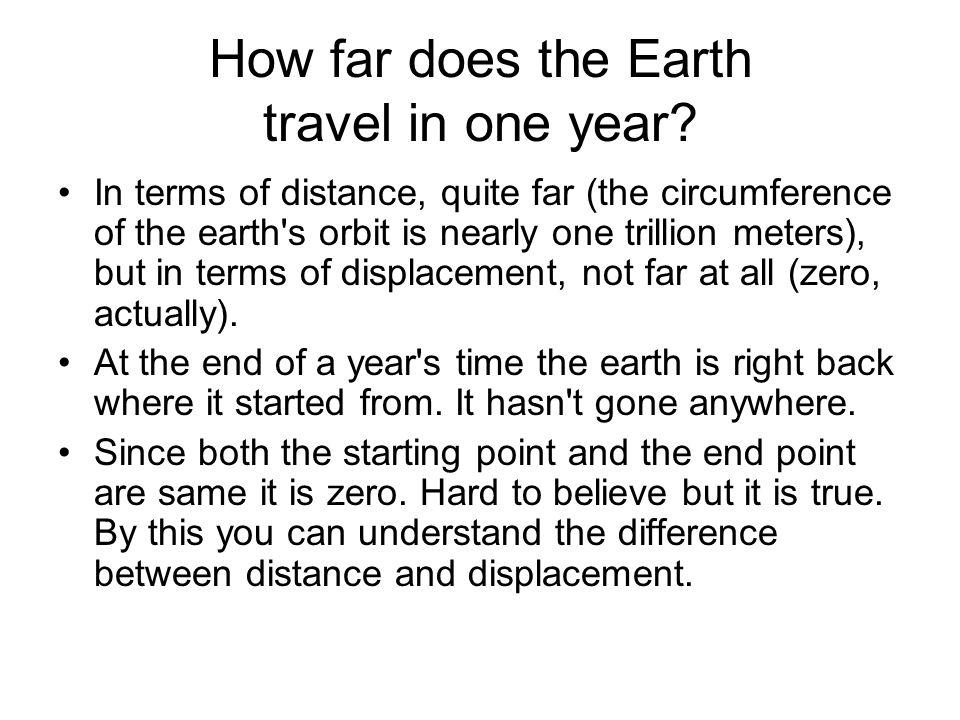 How far does the Earth travel in one year?

• In terms of distance, quite far (the circumference of the earth's orbit is nearly one trillion meters), but in terms of displacement, not far at all (zero, actually).
• At the end of a year's time the earth is right back where it started from. It hasn't gone anywhere.
• Since both the starting point and the end point are same it is zero. Hard to believe but it is true. By this you can understand the difference between distance and displacement.